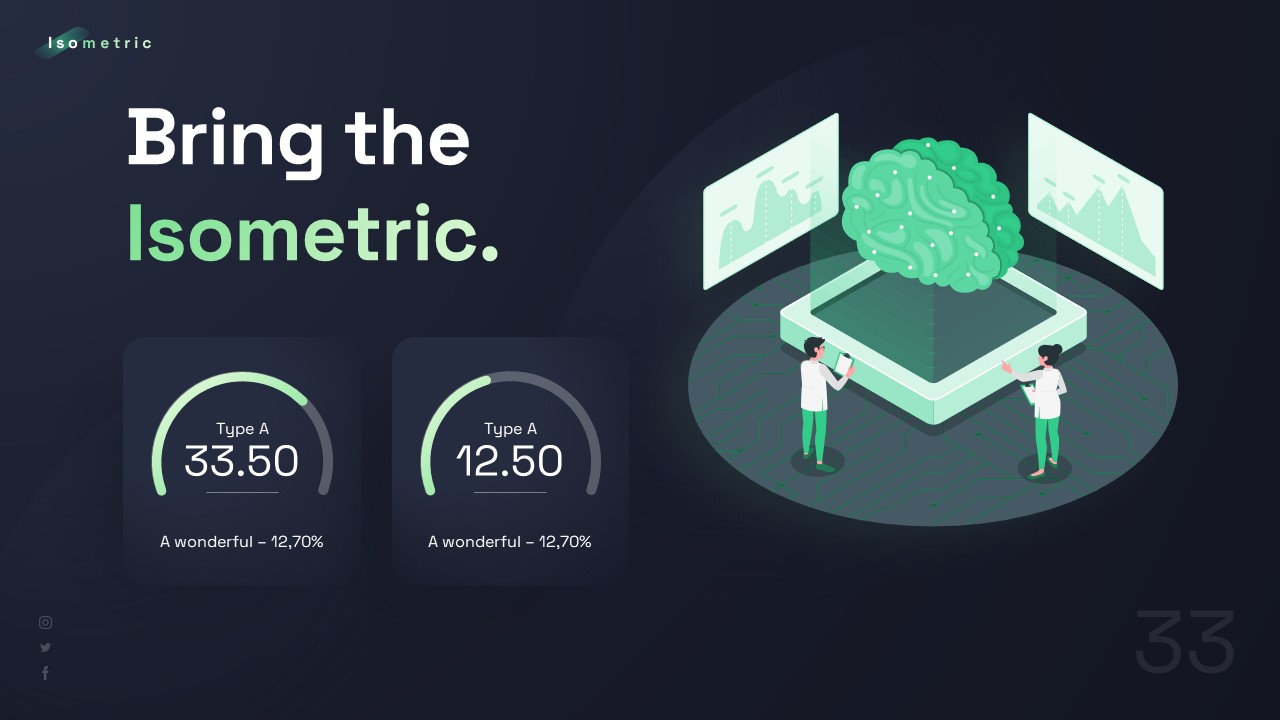 Isometric

Bring the Isometric.

Type A
33.50

A wonderful – 12,70%

Type A
12.50

A wonderful – 12,70%

33